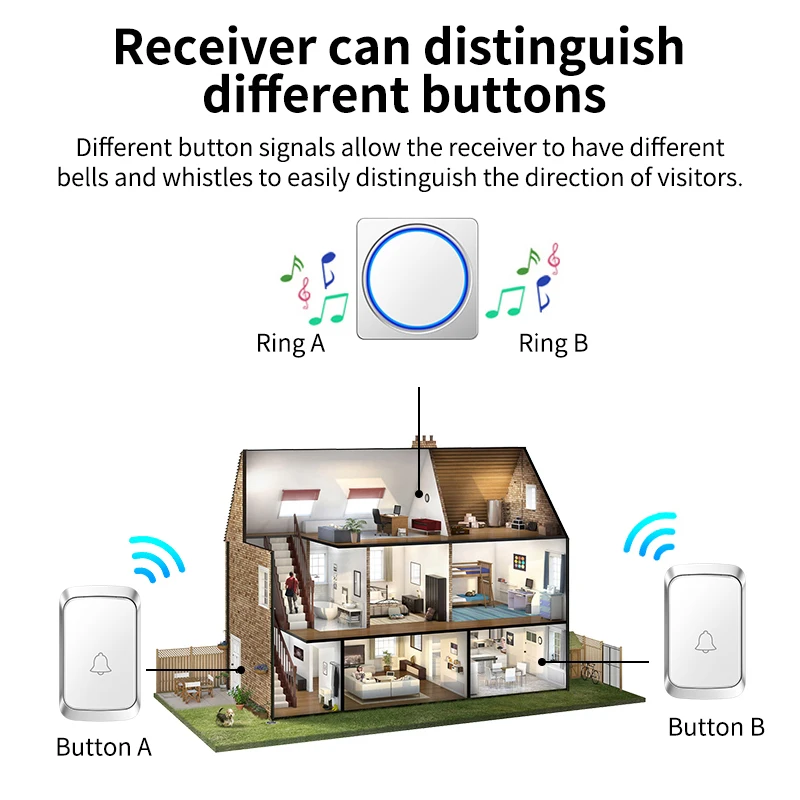 Receiver can distinguish different buttons

Different button signals allow the receiver to have different bells and whistles to easily distinguish the direction of visitors.

Ring A

Ring B

Button A

Button B